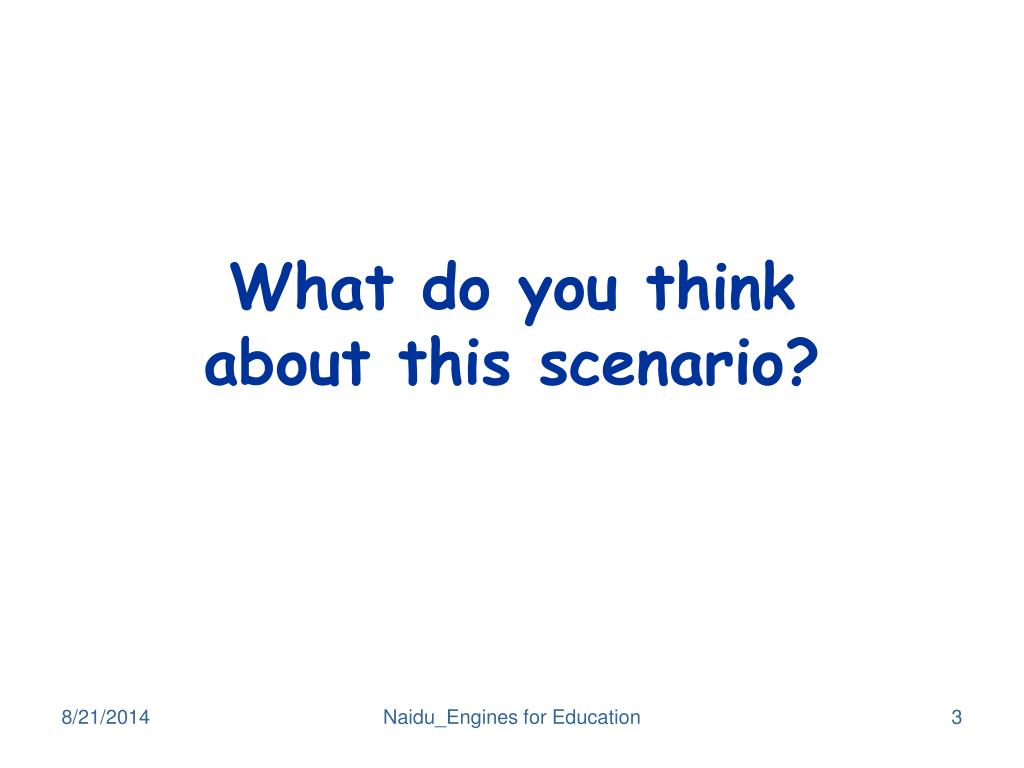 What do you think about this scenario?

8/21/2014

Naidu_Engines for Education

3